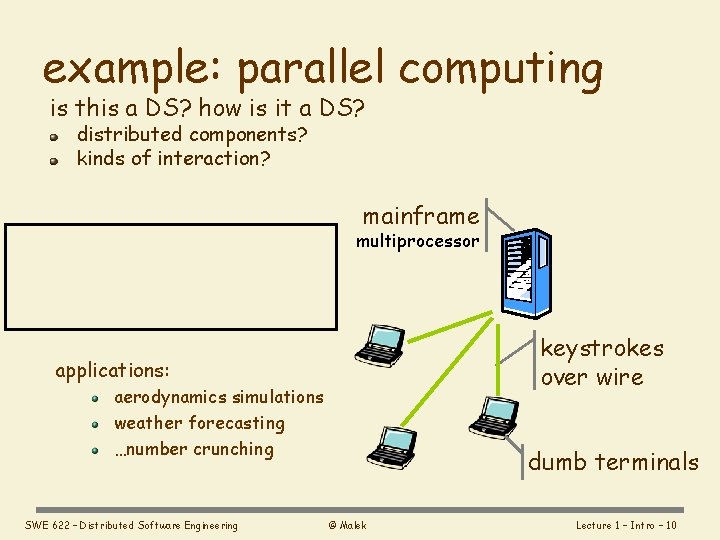 example: parallel computing

is this a DS? how is it a DS?

- distributed components?
- kinds of interaction?

mainframe
multiprocessor

keystrokes over wire

dumb terminals

applications:

- aerodynamics simulations
- weather forecasting
- ...number crunching

SWE 622 – Distributed Software Engineering

© Malek

Lecture 1 – Intro – 10